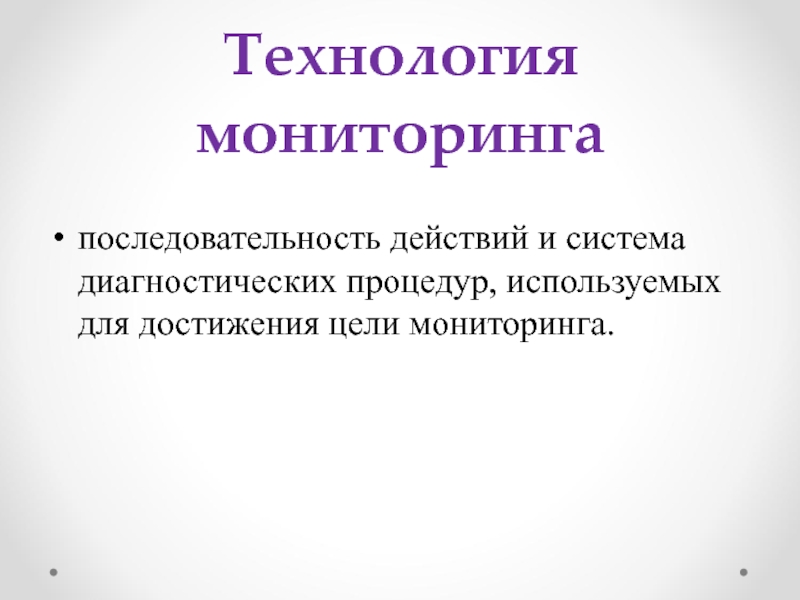 Технология мониторинга

• последовательность действий и система диагностических процедур, используемых для достижения цели мониторинга.